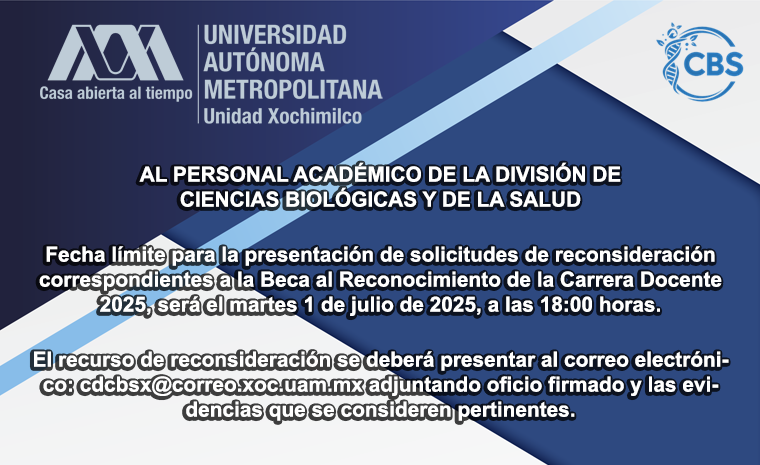 Casa abierta al tiempo

UNIVERSIDAD AUTÓNOMA METROPOLITANA
Unidad Xochimilco

CBS

AL PERSONAL ACADÉMICO DE LA DIVISIÓN DE CIENCIAS BIOLÓGICAS Y DE LA SALUD

Fecha límite para la presentación de solicitudes de reconsideración correspondientes a la Beca al Reconocimiento de la Carrera Docente 2025, será el martes 1 de julio de 2025, a las 18:00 horas.

El recurso de reconsideración se deberá presentar al correo electrónico: cdcbsx@correo.xoc.uam.mx adjuntando oficio firmado y las evidencias que se consideren pertinentes.